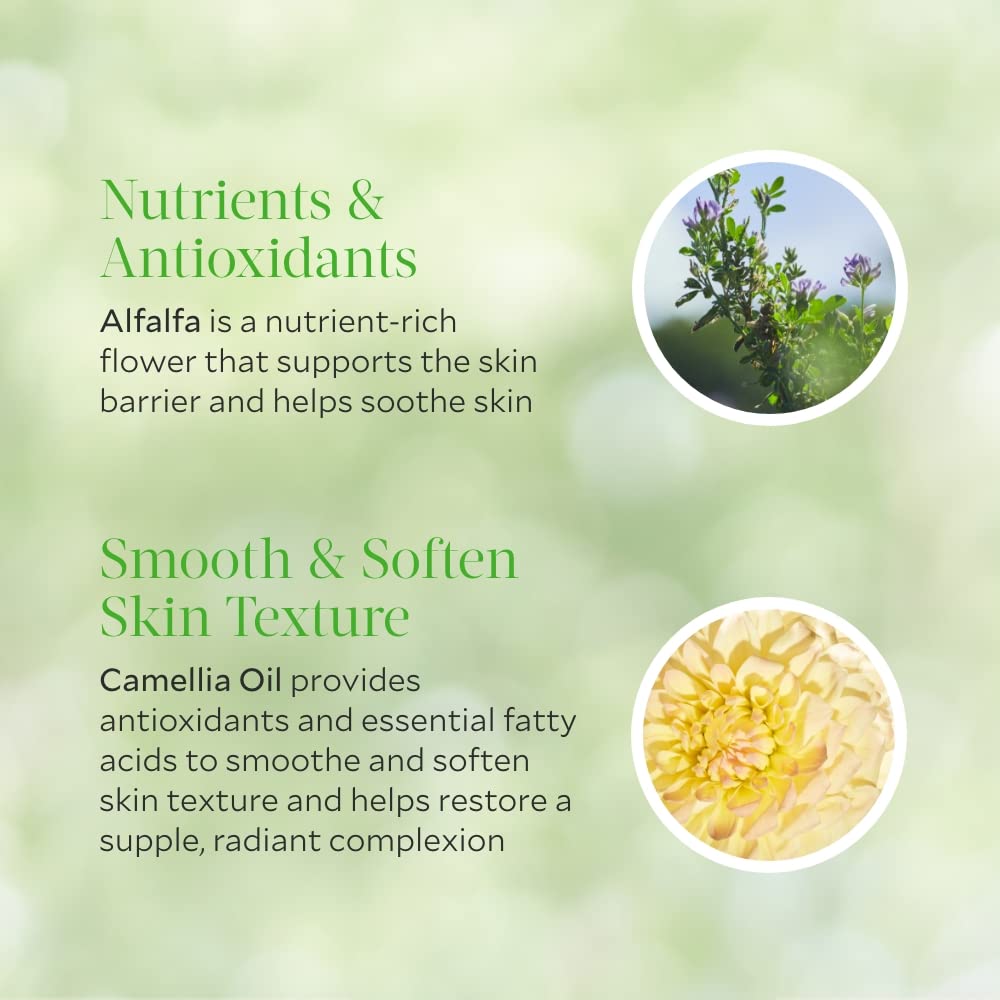 Nutrients & Antioxidants

Alfalfa is a nutrient-rich flower that supports the skin barrier and helps soothe skin

Smooth & Soften Skin Texture

Camellia Oil provides antioxidants and essential fatty acids to smoothe and soften skin texture and helps restore a supple, radiant complexion